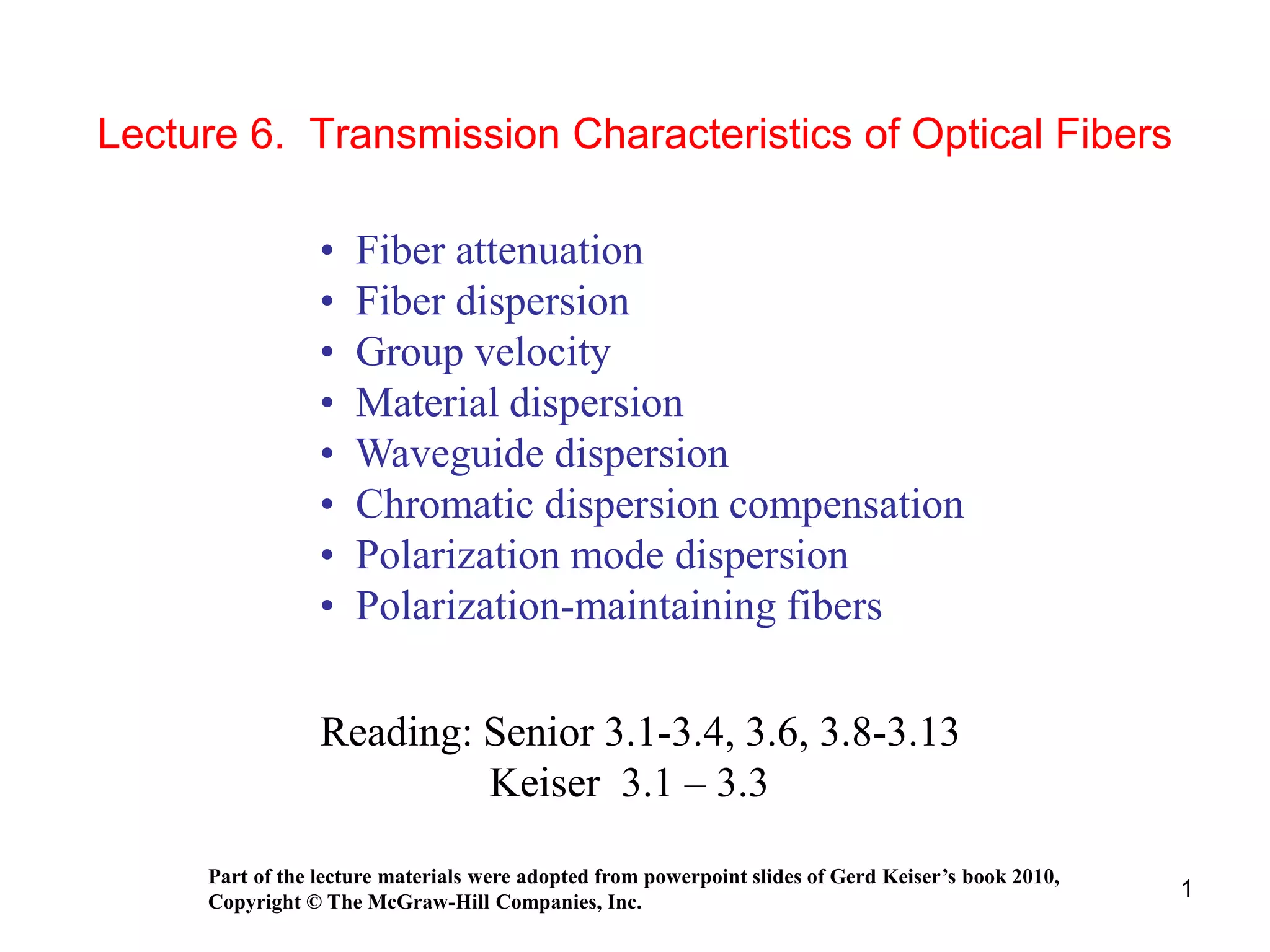 Lecture 6. Transmission Characteristics of Optical Fibers

• Fiber attenuation
• Fiber dispersion
• Group velocity
• Material dispersion
• Waveguide dispersion
• Chromatic dispersion compensation
• Polarization mode dispersion
• Polarization-maintaining fibers

Reading: Senior 3.1-3.4, 3.6, 3.8-3.13
Keiser 3.1 – 3.3

Part of the lecture materials were adopted from powerpoint slides of Gerd Keiser's book 2010, Copyright © The McGraw-Hill Companies, Inc.

1